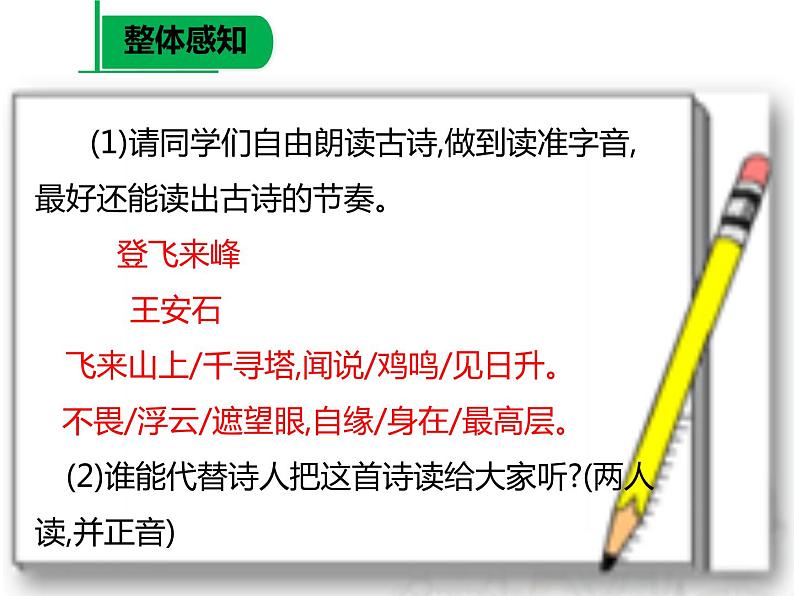 整体感知

(1)请同学们自由朗读古诗,做到读准字音,最好还能读出古诗的节奏。

登飞来峰

王安石

飞来山上/千寻塔,闻说/鸡鸣/见日升。

不畏/浮云/遮望眼,自缘/身在/最高层。

(2)谁能代替诗人把这首诗读给大家听?(两人读,并正音)